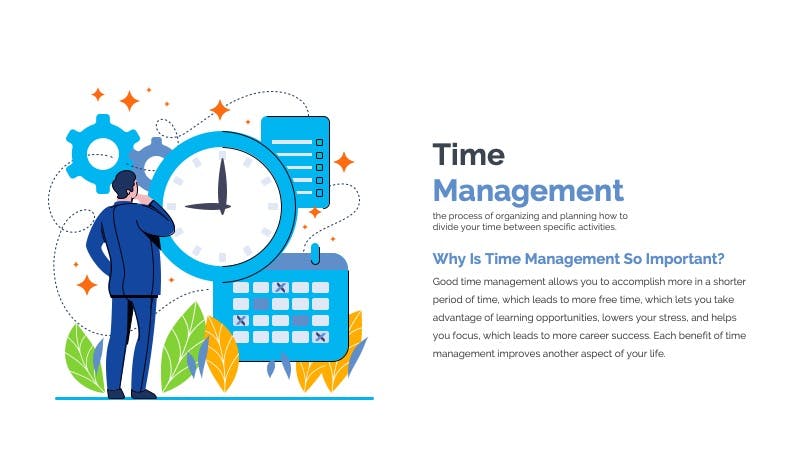 Time
Management

the process of organizing and planning how to divide your time between specific activities.

Why Is Time Management So Important?

Good time management allows you to accomplish more in a shorter period of time, which leads to more free time, which lets you take advantage of learning opportunities, lowers your stress, and helps you focus, which leads to more career success. Each benefit of time management improves another aspect of your life.